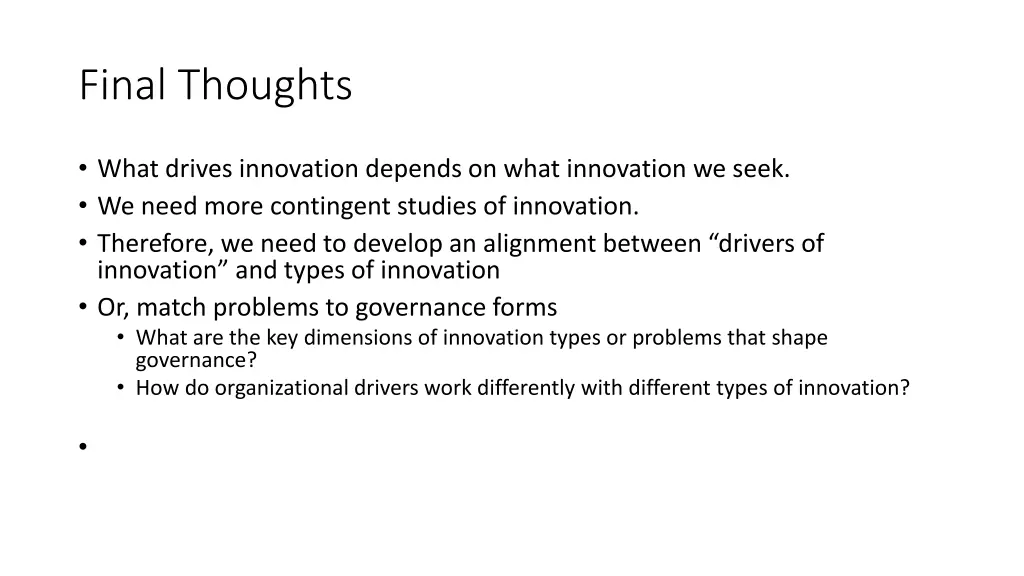 Final Thoughts

• What drives innovation depends on what innovation we seek.
• We need more contingent studies of innovation.
• Therefore, we need to develop an alignment between “drivers of innovation” and types of innovation
• Or, match problems to governance forms
  • What are the key dimensions of innovation types or problems that shape governance?
  • How do organizational drivers work differently with different types of innovation?

•